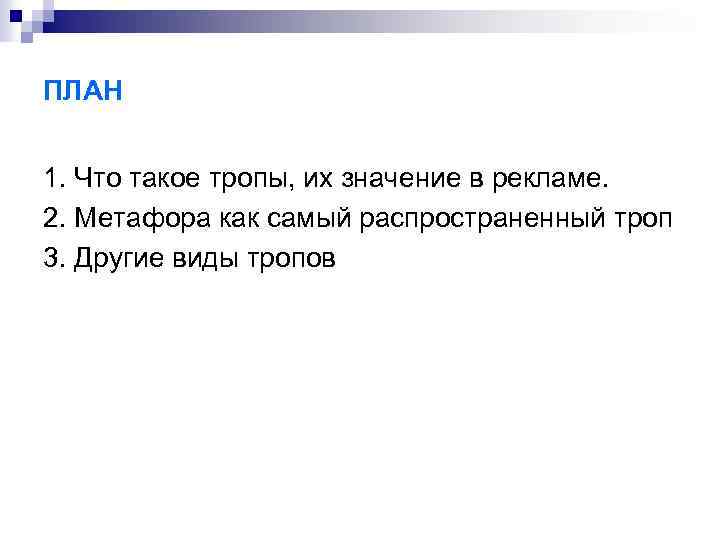 ПЛАН

1. Что такое тропы, их значение в рекламе.
2. Метафора как самый распространенный троп
3. Другие виды тропов